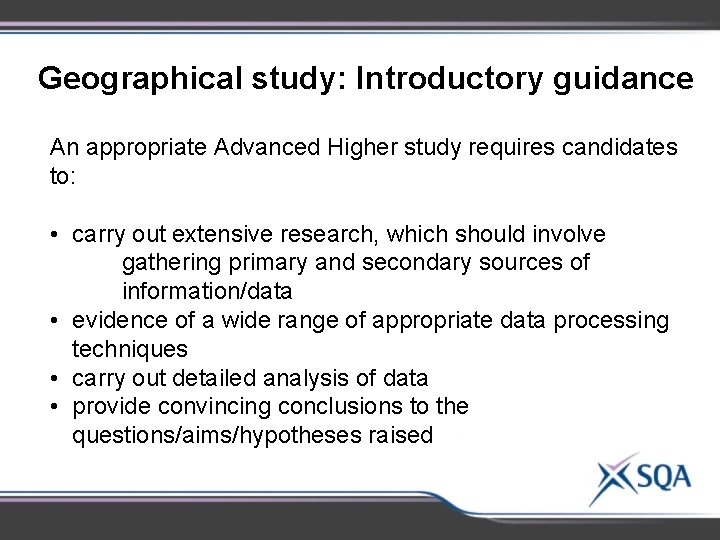 Geographical study: Introductory guidance

An appropriate Advanced Higher study requires candidates to:

• carry out extensive research, which should involve gathering primary and secondary sources of information/data
• evidence of a wide range of appropriate data processing techniques
• carry out detailed analysis of data
• provide convincing conclusions to the questions/aims/hypotheses raised

SQA